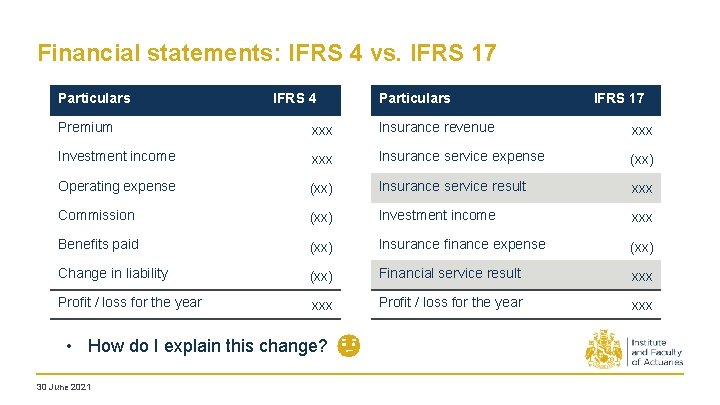 Financial statements: IFRS 4 vs. IFRS 17

| Particulars | IFRS 4 |
|---|---|
| Premium | xxx |
| Investment income | xxx |
| Operating expense | (xx) |
| Commission | (xx) |
| Benefits paid | (xx) |
| Change in liability | (xx) |
| Profit / loss for the year | xxx |

| Particulars | IFRS 17 |
|---|---|
| Insurance revenue | xxx |
| Insurance service expense | (xx) |
| Insurance service result | xxx |
| Investment income | xxx |
| Insurance finance expense | (xx) |
| Financial service result | xxx |
| Profit / loss for the year | xxx |

• How do I explain this change?

Institute and Faculty of Actuaries

30 June 2021